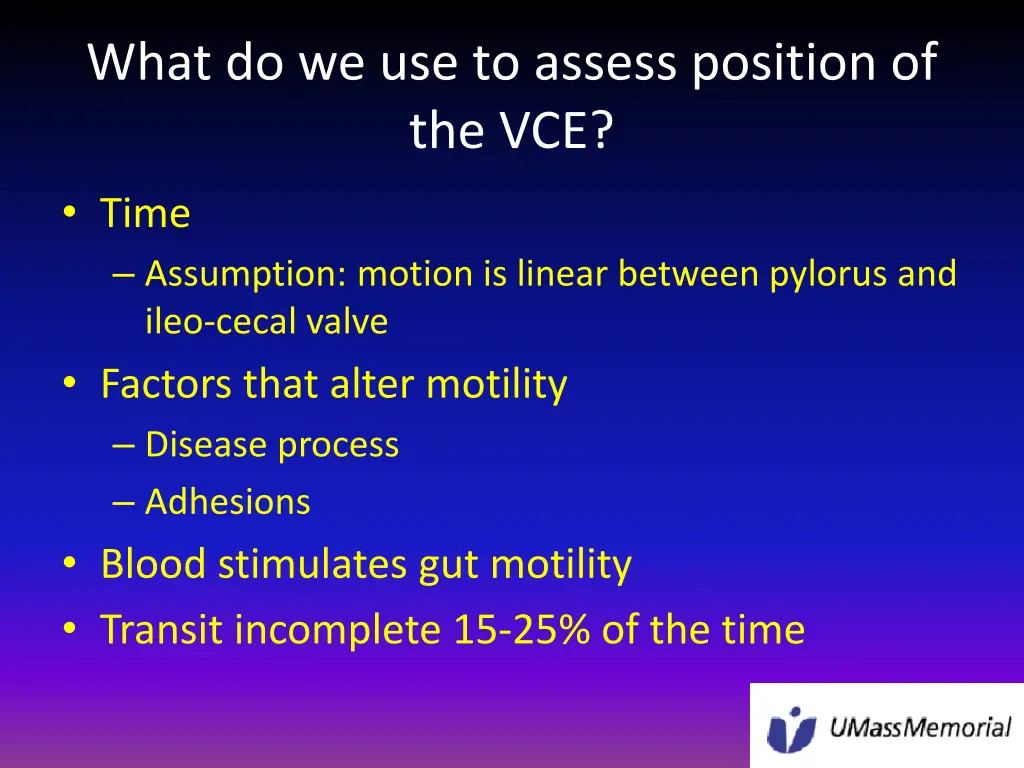 What do we use to assess position of the VCE?

• Time
– Assumption: motion is linear between pylorus and ileo-cecal valve
• Factors that alter motility
– Disease process
– Adhesions
• Blood stimulates gut motility
• Transit incomplete 15-25% of the time

UMassMemorial